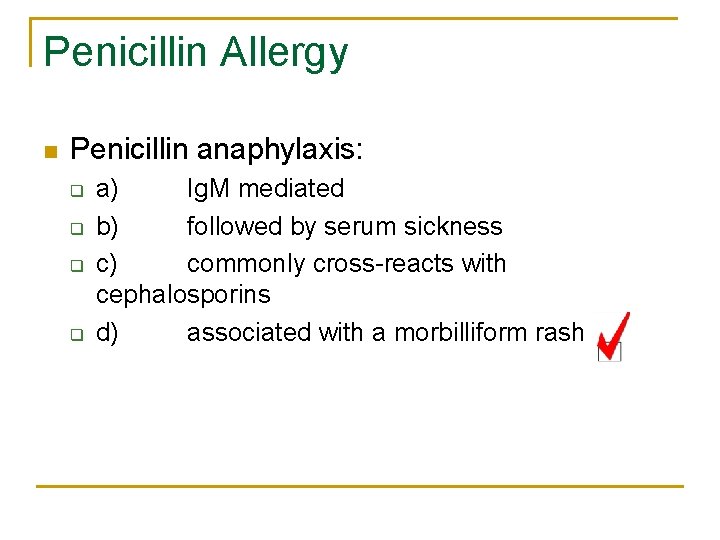 Penicillin Allergy

Penicillin anaphylaxis:

a) IgM mediated

b) followed by serum sickness

c) commonly cross-reacts with cephalosporins

d) associated with a morbilliform rash